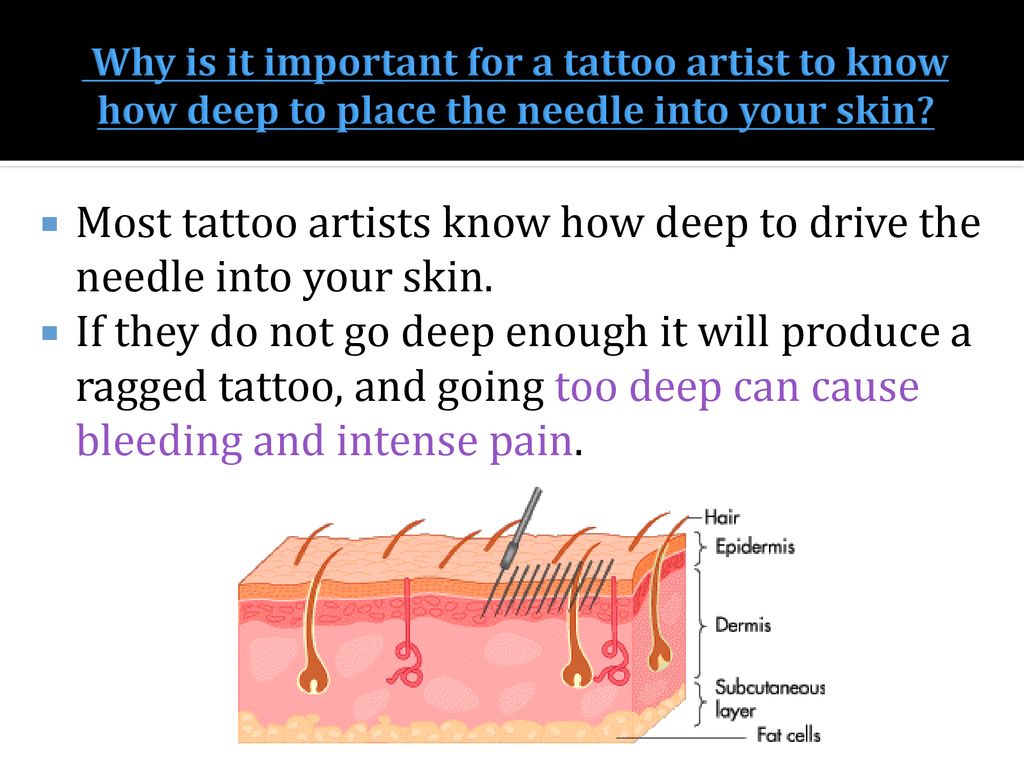 Why is it important for a tattoo artist to know how deep to place the needle into your skin?

Most tattoo artists know how deep to drive the needle into your skin.

If they do not go deep enough it will produce a ragged tattoo, and going too deep can cause bleeding and intense pain.

Hair
Epidermis
Dermis
Subcutaneous layer
Fat cells